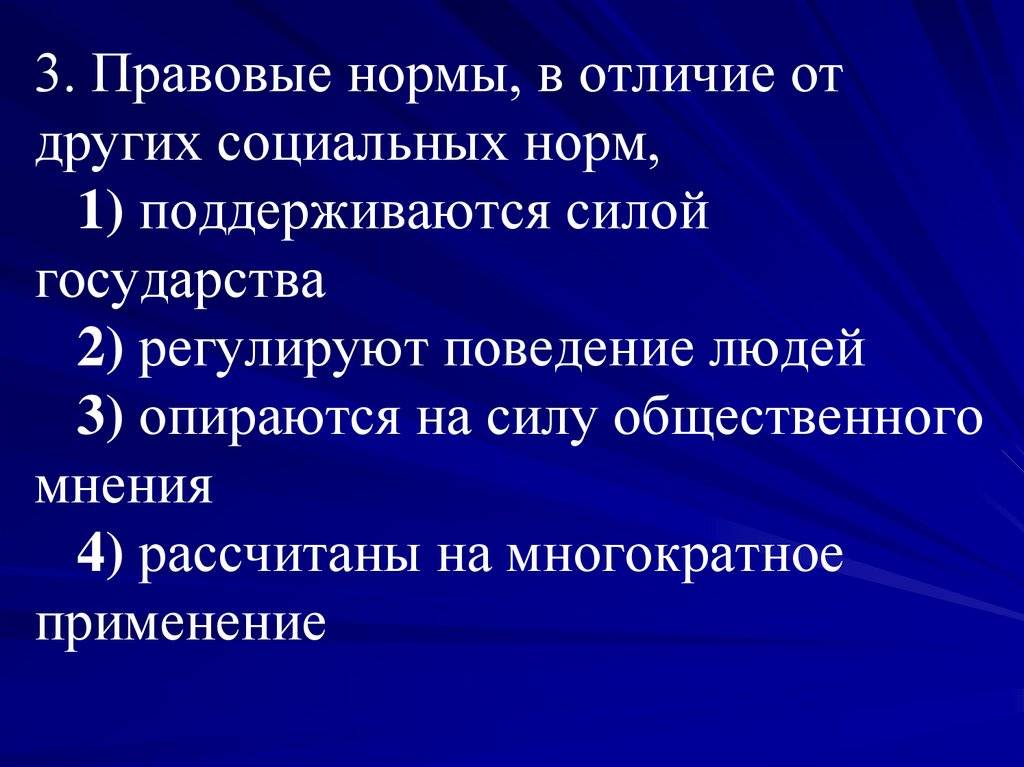 3. Правовые нормы, в отличие от других социальных норм,

1) поддерживаются силой государства

2) регулируют поведение людей

3) опираются на силу общественного мнения

4) рассчитаны на многократное применение